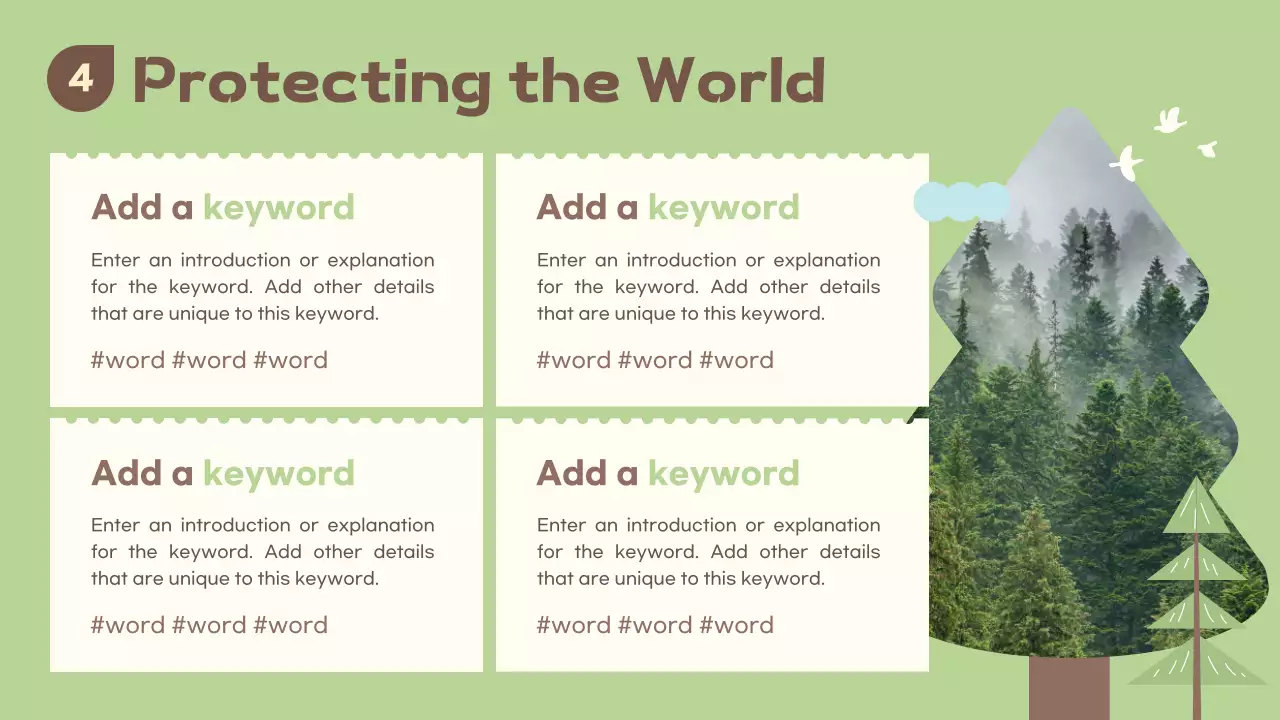 4 Protecting the World

Add a keyword

Enter an introduction or explanation for the keyword. Add other details that are unique to this keyword.

#word #word #word

Add a keyword

Enter an introduction or explanation for the keyword. Add other details that are unique to this keyword.

#word #word #word

Add a keyword

Enter an introduction or explanation for the keyword. Add other details that are unique to this keyword.

#word #word #word

Add a keyword

Enter an introduction or explanation for the keyword. Add other details that are unique to this keyword.

#word #word #word